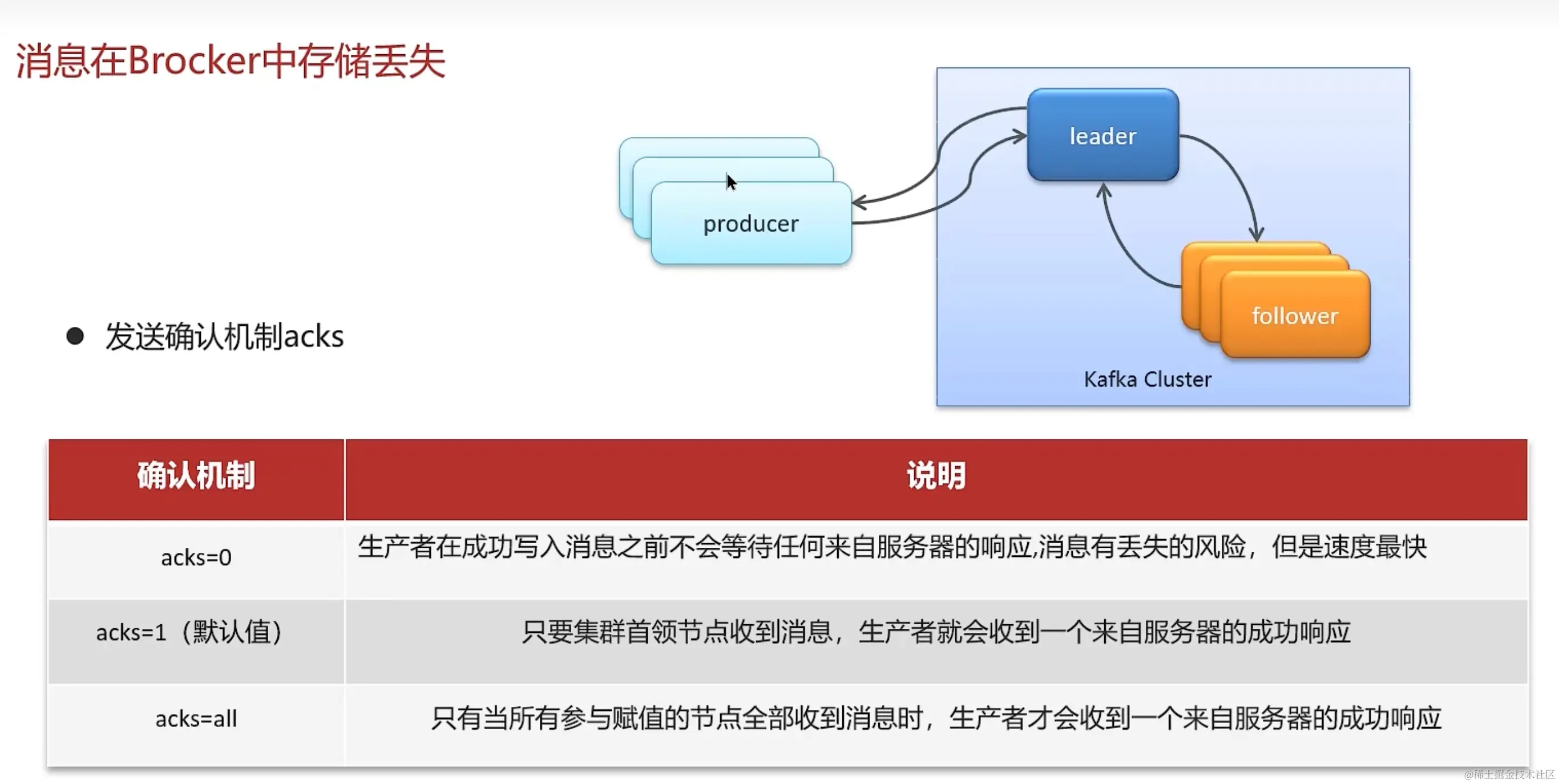 消息在Brocker中存储丢失

producer

leader

follower

Kafka Cluster

● 发送确认机制acks

| 确认机制 | 说明 |
|---|---|
| acks=0 | 生产者在成功写入消息之前不会等待任何来自服务器的响应,消息有丢失的风险，但是速度最快 |
| acks=1（默认值） | 只要集群首领节点收到消息，生产者就会收到一个来自服务器的成功响应 |
| acks=all | 只有当所有参与赋值的节点全部收到消息时，生产者才会收到一个来自服务器的成功响应 |

@稀土掘金技术社区